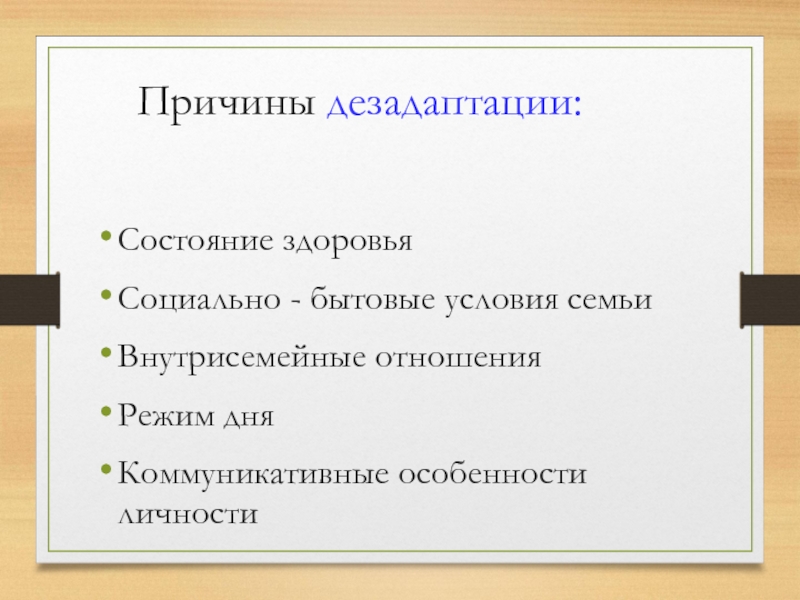 Причины дезадаптации:

• Состояние здоровья
• Социально - бытовые условия семьи
• Внутрисемейные отношения
• Режим дня
• Коммуникативные особенности личности